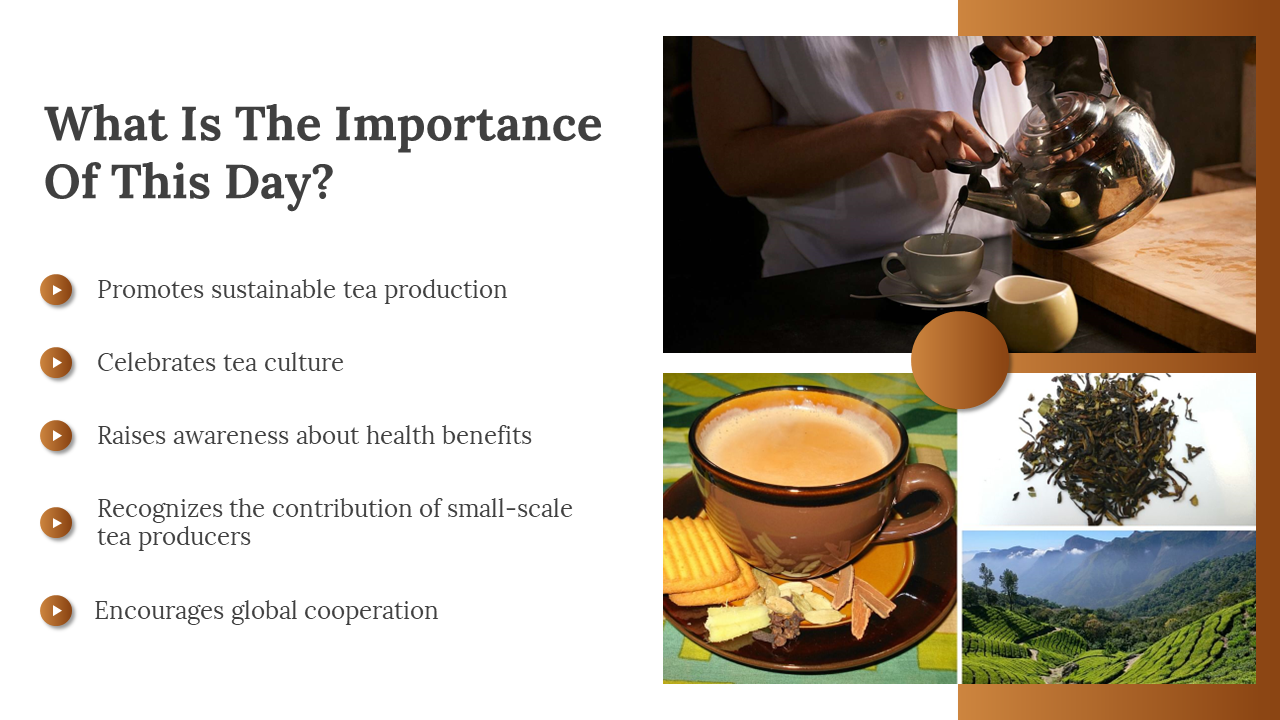 What Is The Importance Of This Day?

Promotes sustainable tea production

Celebrates tea culture

Raises awareness about health benefits

Recognizes the contribution of small-scale tea producers

Encourages global cooperation